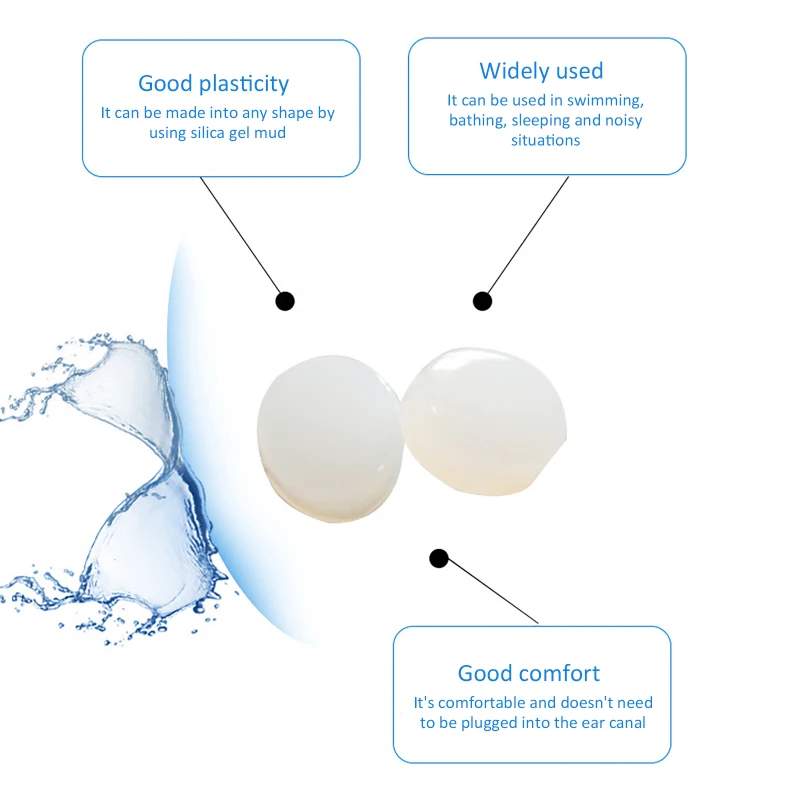 Good plasticity
It can be made into any shape by using silica gel mud

Widely used
It can be used in swimming, bathing, sleeping and noisy situations

Good comfort
It's comfortable and doesn't need to be plugged into the ear canal